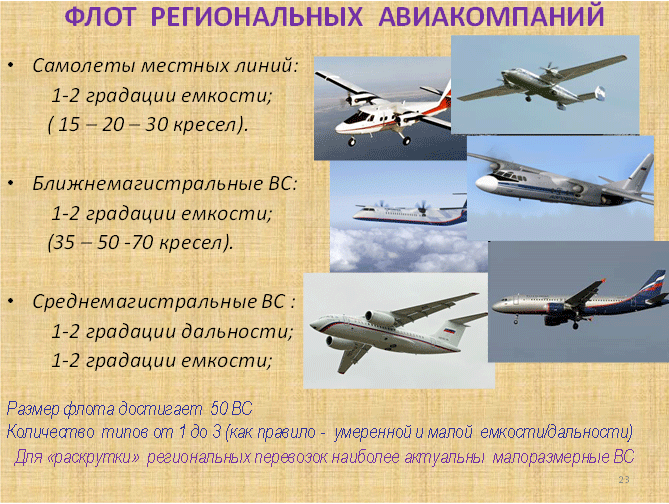 ФЛОТ РЕГИОНАЛЬНЫХ АВИАКОМПАНИЙ

• Самолеты местных линий:
1-2 градации емкости;
( 15 – 20 – 30 кресел).

• Ближнемагистральные ВС:
1-2 градации емкости;
(35 – 50 -70 кресел).

• Среднемагистральные ВС :
1-2 градации дальности;
1-2 градации емкости;

Размер флота достигает 50 ВС
Количество типов от 1 до 3 (как правило - умеренной и малой емкости/дальности)
Для «раскрутки» региональных перевозок наиболее актуальны малоразмерные ВС

23